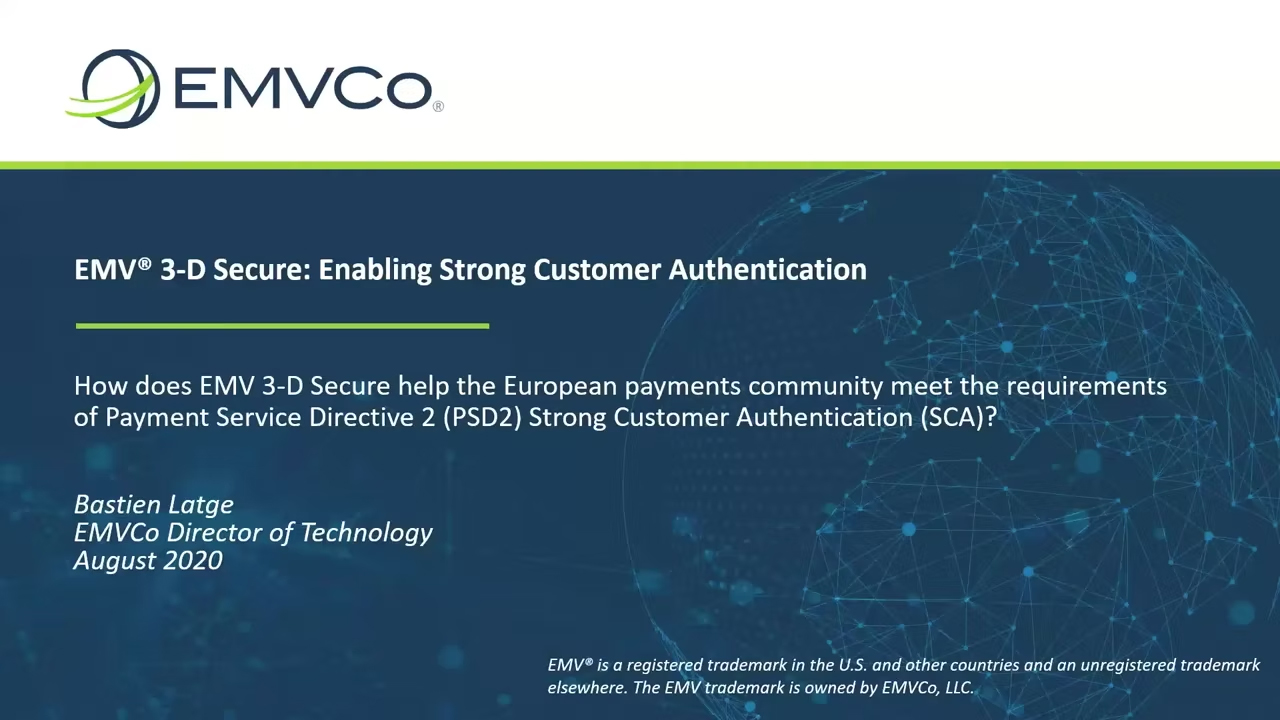 EMVCo®

EMV® 3-D Secure: Enabling Strong Customer Authentication

How does EMV 3-D Secure help the European payments community meet the requirements of Payment Service Directive 2 (PSD2) Strong Customer Authentication (SCA)?

Bastien Latge
EMVCo Director of Technology
August 2020

EMV® is a registered trademark in the U.S. and other countries and an unregistered trademark elsewhere. The EMV trademark is owned by EMVCo, LLC.